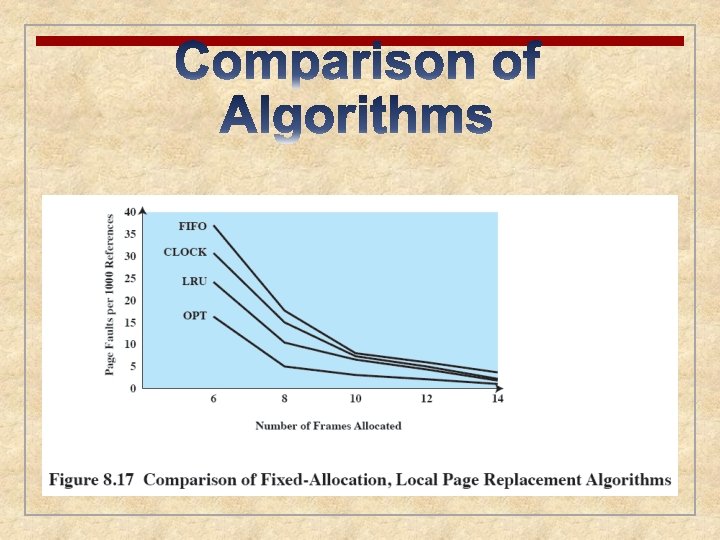 Comparison of Algorithms

Page Faults per 1000 References

40
35
30
25
20
15
10
5
0

FIFO
CLOCK
LRU
OPT

6
8
10
12
14

Number of Frames Allocated

Figure 8.17 Comparison of Fixed-Allocation, Local Page Replacement Algorithms